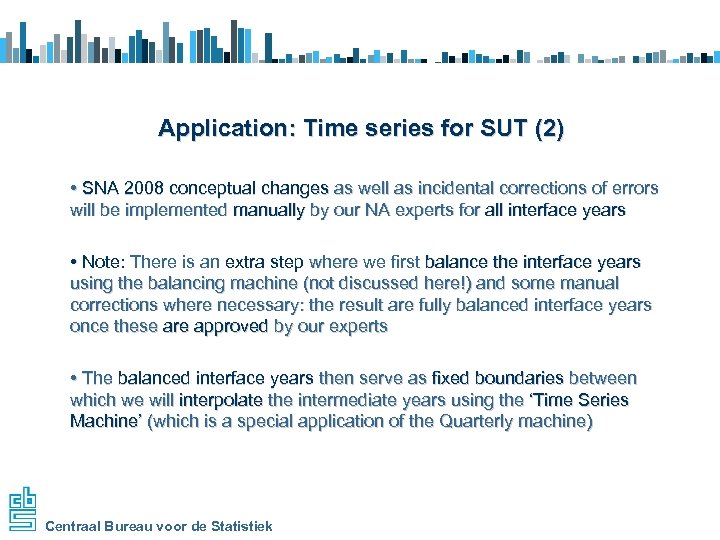 Application: Time series for SUT (2)

• SNA 2008 conceptual changes as well as incidental corrections of errors will be implemented manually by our NA experts for all interface years

• Note: There is an extra step where we first balance the interface years using the balancing machine (not discussed here!) and some manual corrections where necessary: the result are fully balanced interface years once these are approved by our experts

• The balanced interface years then serve as fixed boundaries between which we will interpolate the intermediate years using the 'Time Series Machine' (which is a special application of the Quarterly machine)

cbs

Centraal Bureau voor de Statistiek